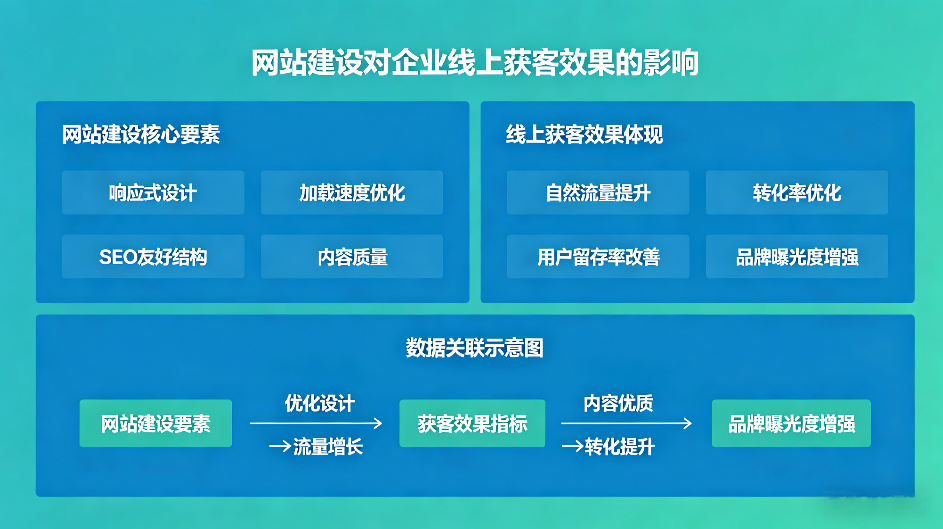 网站建设对企业线上获客效果的影响

网站建设核心要素

响应式设计

加载速度优化

SEO友好结构

内容质量

线上获客效果体现

自然流量提升

转化率优化

用户留存率改善

品牌曝光度增强

数据关联示意图

网站建设要素

优化设计

→流量增长

获客效果指标

内容优质

→转化提升

品牌曝光度增强